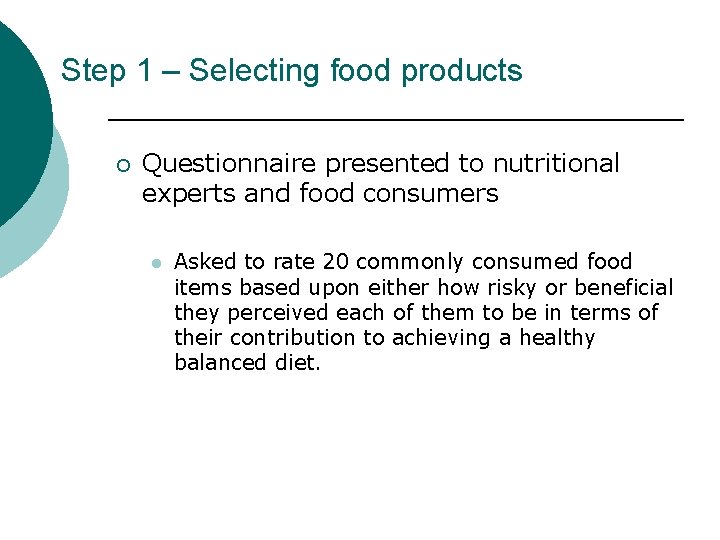 Step 1 – Selecting food products

Questionnaire presented to nutritional experts and food consumers

Asked to rate 20 commonly consumed food items based upon either how risky or beneficial they perceived each of them to be in terms of their contribution to achieving a healthy balanced diet.